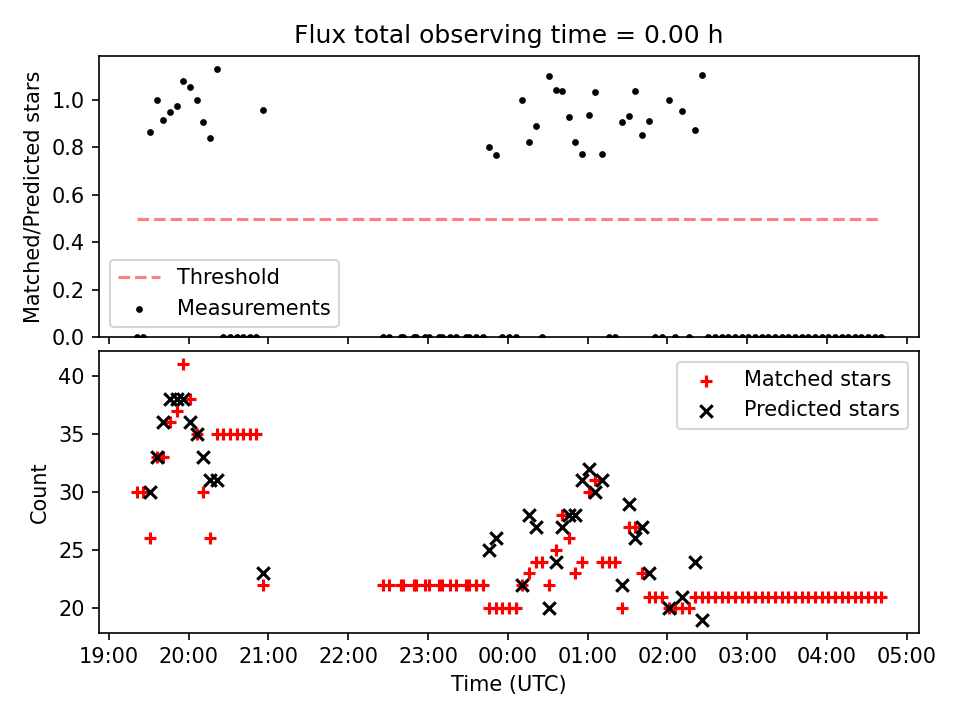 Flux total observing time = 0.00 h

Matched/Predicted stars

1.0
0.8
0.6
0.4
0.2
0.0

Threshold
Measurements

Count

40
35
30
25
20

Matched stars
Predicted stars

19:00 20:00 21:00 22:00 23:00 00:00 01:00 02:00 03:00 04:00 05:00

Time (UTC)